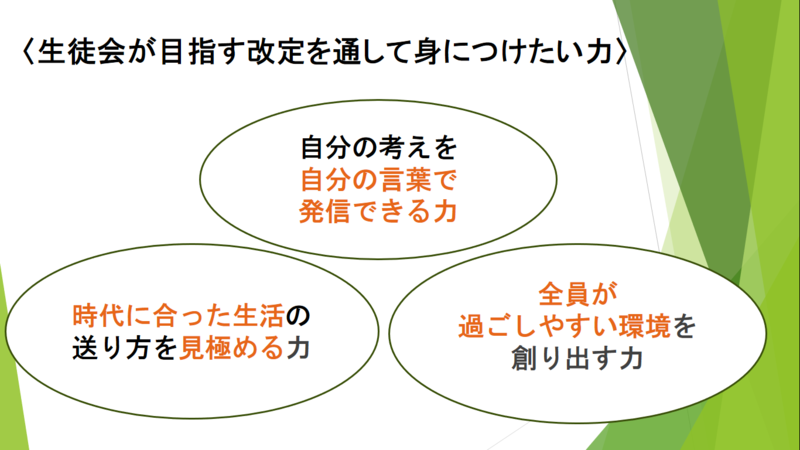 〈生徒会が目指す改定を通して身につけたい力〉

自分の考えを
自分の言葉で
発信できる力

時代に合った生活の
送り方を見極める力

全員が
過ごしやすい環境を
創り出す力